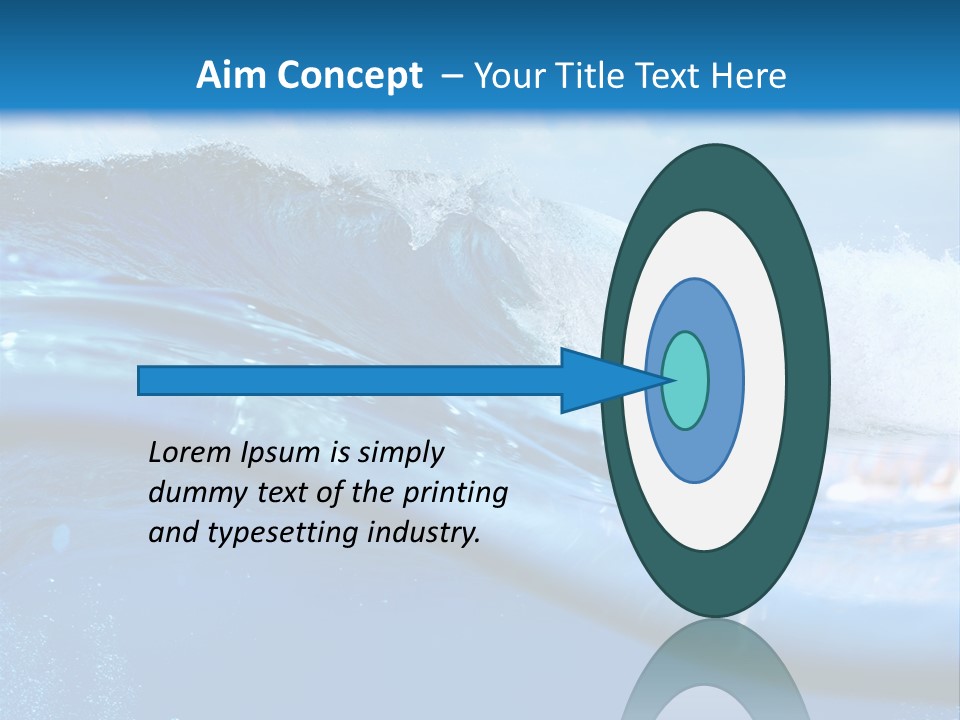 Aim Concept – Your Title Text Here

Lorem Ipsum is simply dummy text of the printing and typesetting industry.